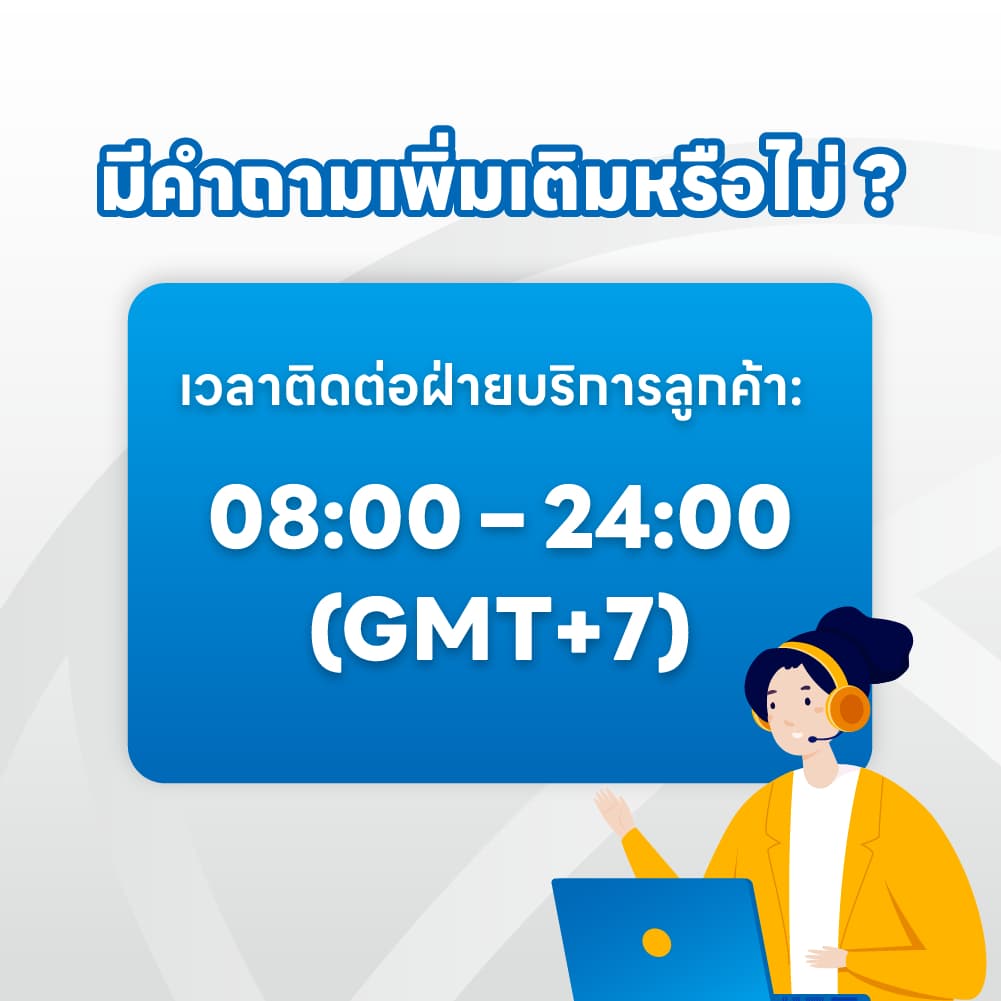 มีคำถามเพิ่มเติมหรือไม่ ?

เวลาติดต่อฝ่ายบริการลูกค้า:

08:00 – 24:00 (GMT+7)